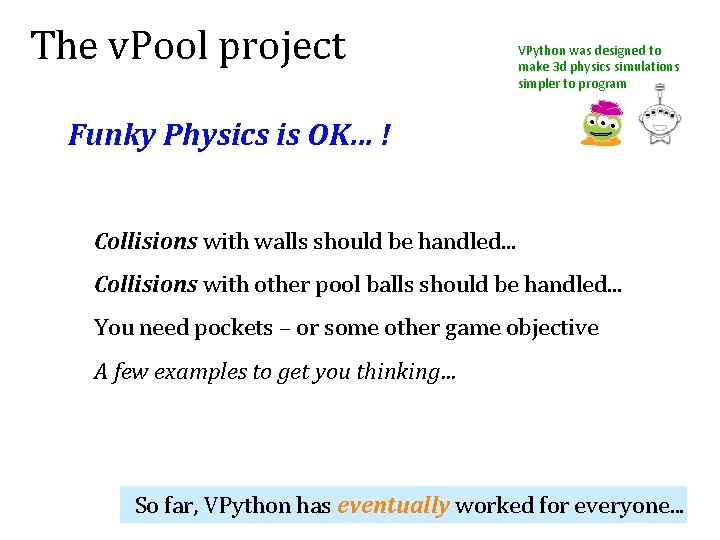 The vPool project

VPython was designed to make 3d physics simulations simpler to program

Funky Physics is OK… !

Collisions with walls should be handled…

Collisions with other pool balls should be handled…

You need pockets – or some other game objective

A few examples to get you thinking…

So far, VPython has eventually worked for everyone…